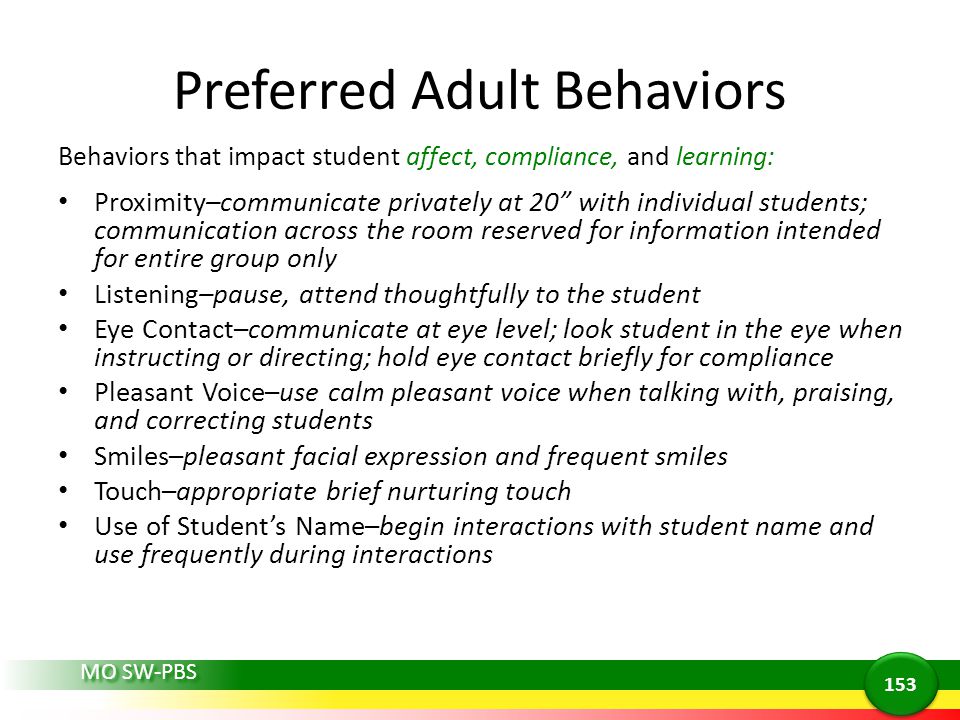 Preferred Adult Behaviors

Behaviors that impact student affect, compliance, and learning:

• Proximity–communicate privately at 20” with individual students; communication across the room reserved for information intended for entire group only
• Listening–pause, attend thoughtfully to the student
• Eye Contact–communicate at eye level; look student in the eye when instructing or directing; hold eye contact briefly for compliance
• Pleasant Voice–use calm pleasant voice when talking with, praising, and correcting students
• Smiles–pleasant facial expression and frequent smiles
• Touch–appropriate brief nurturing touch
• Use of Student’s Name–begin interactions with student name and use frequently during interactions

MO SW-PBS

153